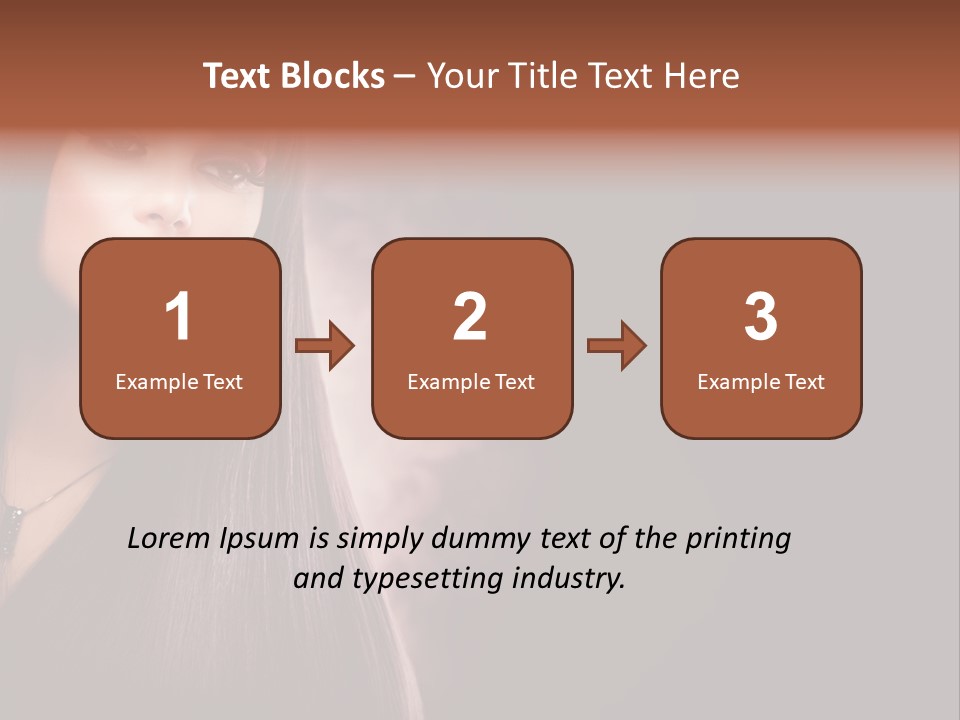 Text Blocks – Your Title Text Here

1
Example Text

2
Example Text

3
Example Text

Lorem Ipsum is simply dummy text of the printing and typesetting industry.